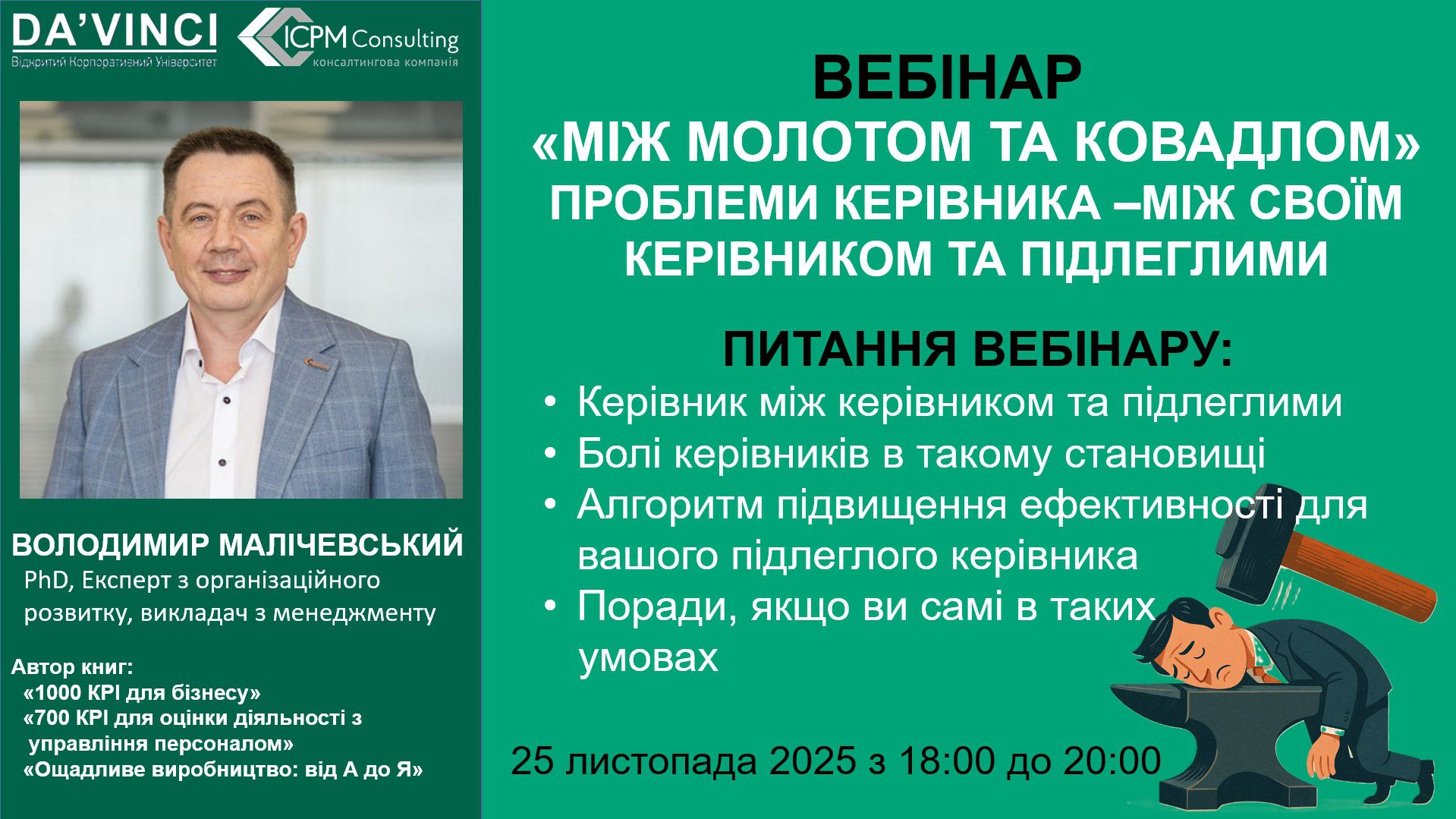 DA'VINCI
Відкритий Корпоративний Університет

ICPM Consulting
консалтингова компанія

ВОЛОДИМИР МАЛІЧЕВСЬКИЙ
PhD, Експерт з організаційного розвитку, викладач з менеджменту

Автор книг:
«1000 KPI для бізнесу»
«700 KPI для оцінки діяльності з управління персоналом»
«Ощадливе виробництво: від А до Я»

ВЕБІНАР
«МІЖ МОЛОТОМ ТА КОВАДЛОМ»
ПРОБЛЕМИ КЕРІВНИКА –МІЖ СВОЇМ КЕРІВНИКОМ ТА ПІДЛЕГЛИМИ

ПИТАННЯ ВЕБІНАРУ:
• Керівник між керівником та підлеглими
• Болі керівників в такому становищі
• Алгоритм підвищення ефективності для вашого підлеглого керівника
• Поради, якщо ви самі в таких умовах

25 листопада 2025 з 18:00 до 20:00